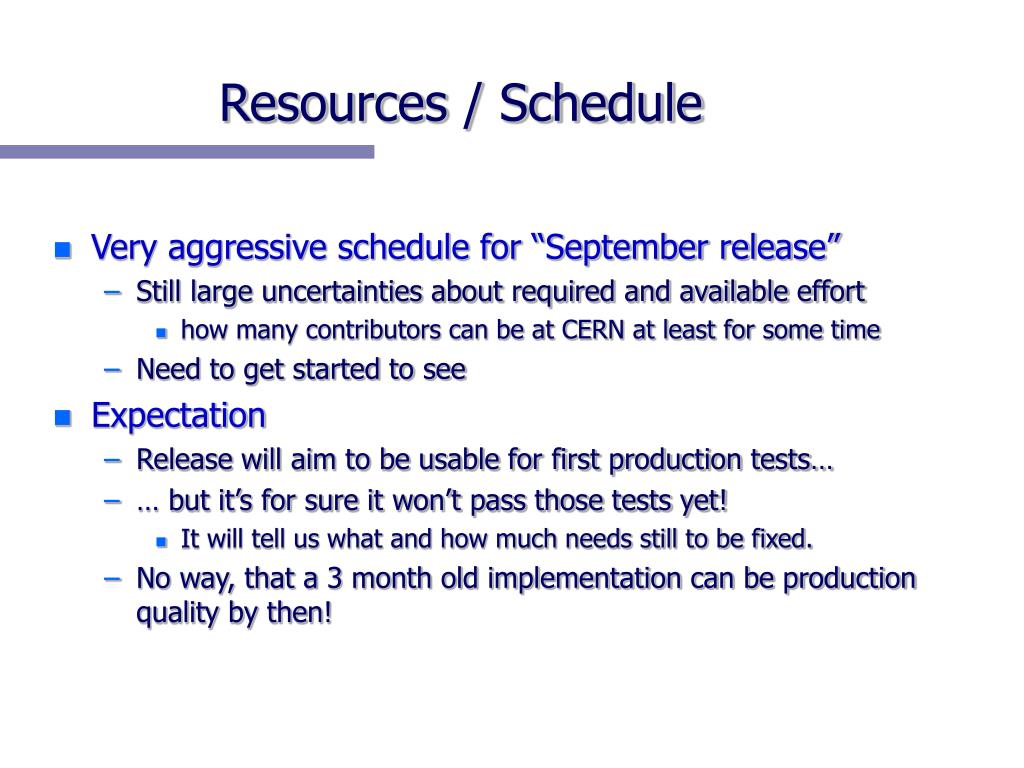 Resources / Schedule

Very aggressive schedule for “September release”
– Still large uncertainties about required and available effort
how many contributors can be at CERN at least for some time
– Need to get started to see

Expectation
– Release will aim to be usable for first production tests…
– … but it’s for sure it won’t pass those tests yet!
It will tell us what and how much needs still to be fixed.
– No way, that a 3 month old implementation can be production quality by then!